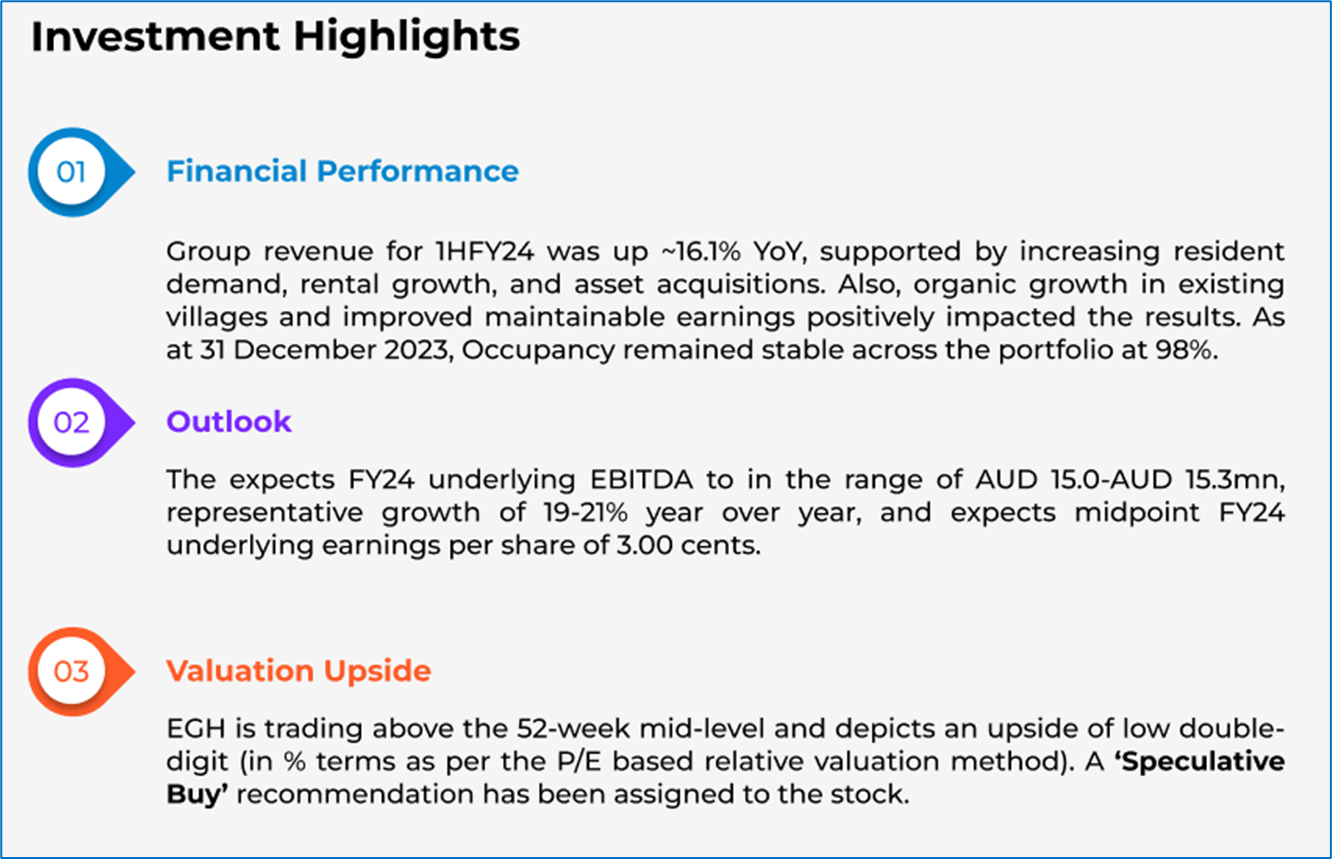 Investment Highlights

01

Financial Performance

Group revenue for 1HFY24 was up ~16.1% YoY, supported by increasing resident demand, rental growth, and asset acquisitions. Also, organic growth in existing villages and improved maintainable earnings positively impacted the results. As at 31 December 2023, Occupancy remained stable across the portfolio at 98%.

02

Outlook

The expects FY24 underlying EBITDA to in the range of AUD 15.0-AUD 15.3mn, representative growth of 19-21% year over year, and expects midpoint FY24 underlying earnings per share of 3.00 cents.

03

Valuation Upside

EGH is trading above the 52-week mid-level and depicts an upside of low double-digit (in % terms as per the P/E based relative valuation method). A 'Speculative Buy' recommendation has been assigned to the stock.